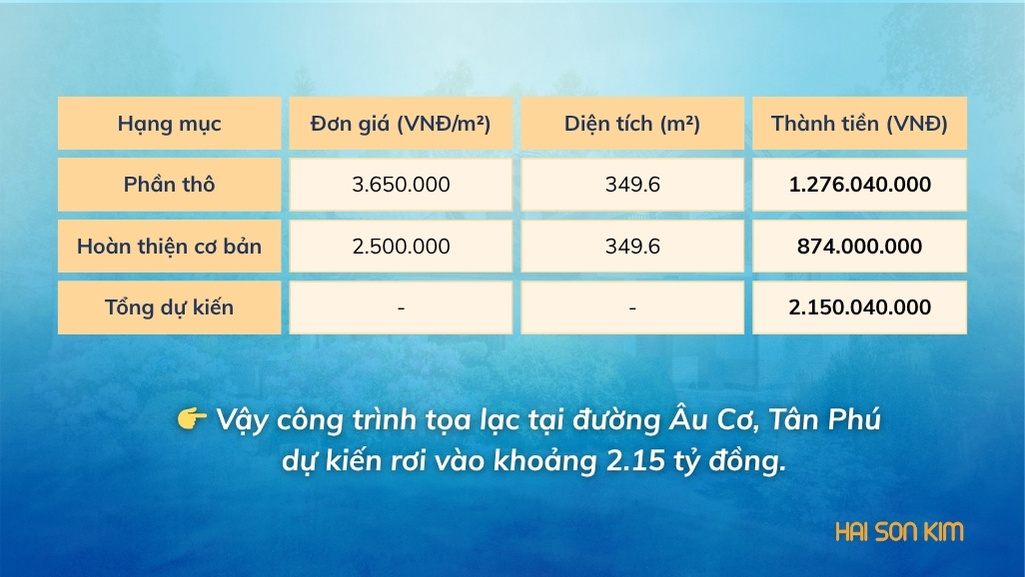 | Hạng mục | Đơn giá (VNĐ/m²) | Diện tích (m²) | Thành tiền (VNĐ) |
|---|---|---|---|
| Phần thô | 3.650.000 | 349.6 | **1.276.040.000** |
| Hoàn thiện cơ bản | 2.500.000 | 349.6 | **874.000.000** |
| Tổng dự kiến | - | - | **2.150.040.000** |

👉 Vậy công trình tọa lạc tại đường Âu Cơ, Tân Phú dự kiến rơi vào khoảng 2.15 tỷ đồng.

HAI SON KIM